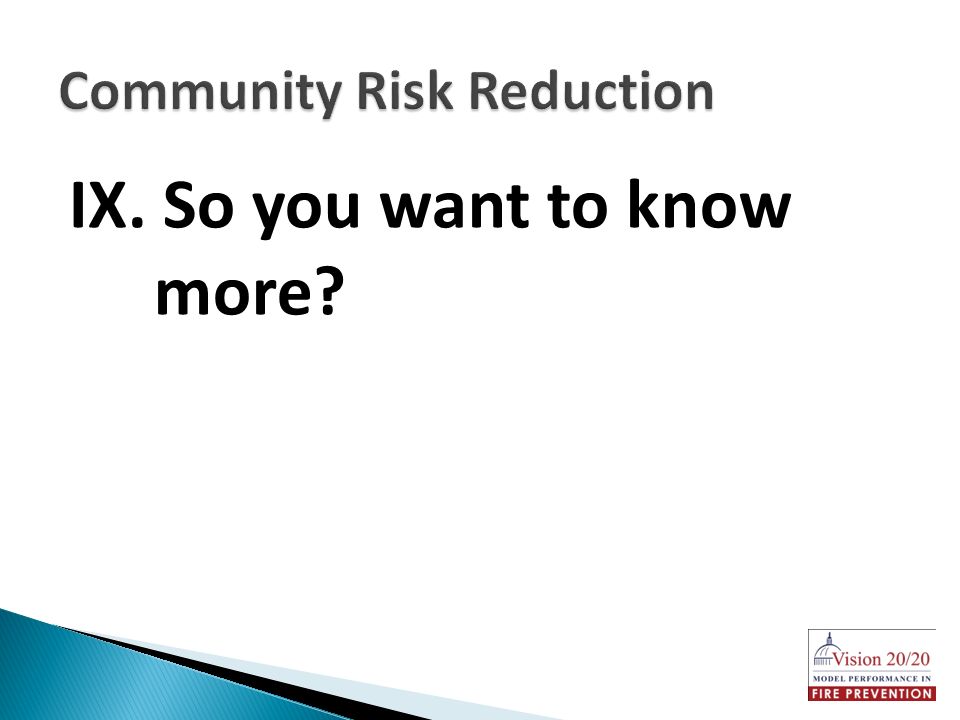 Community Risk Reduction

IX. So you want to know more?

Vision 20/20
MODEL PERFORMANCE IN
FIRE PREVENTION